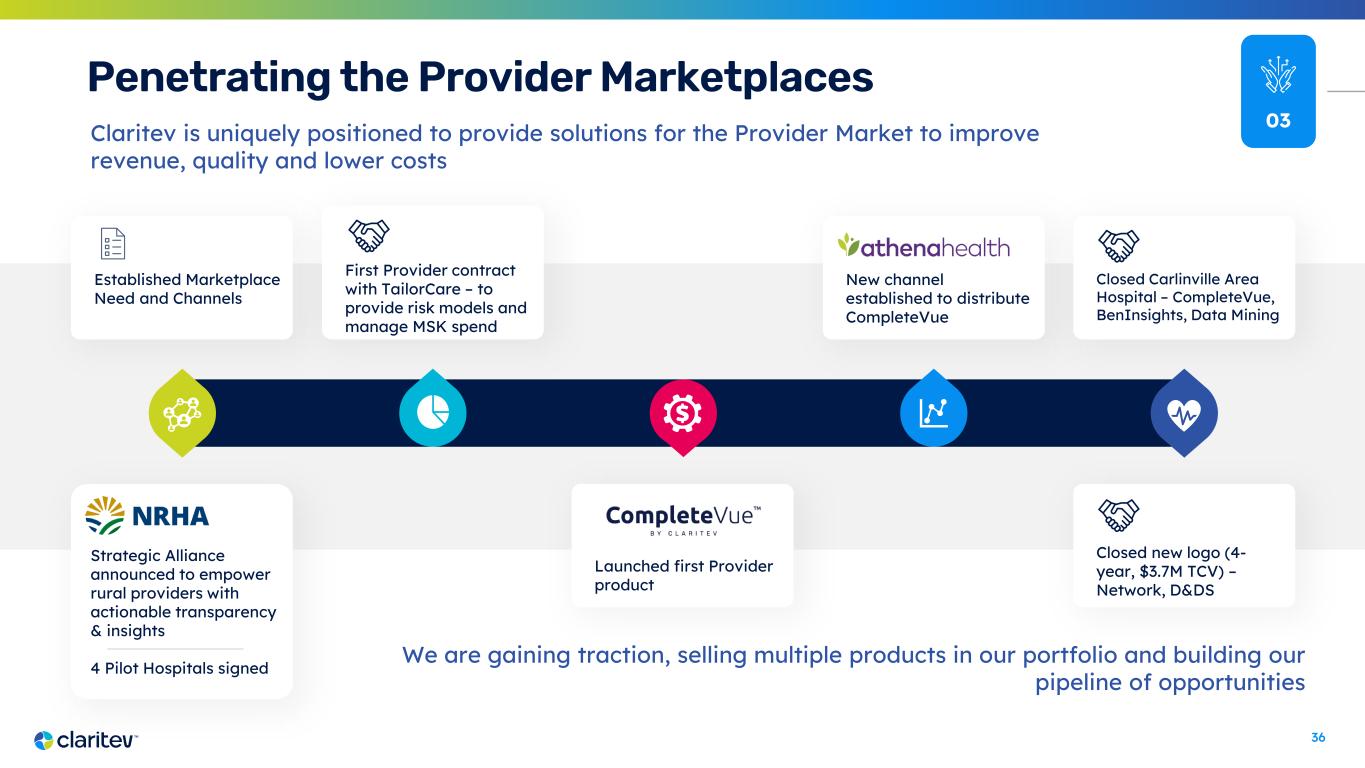 Penetrating the Provider Marketplaces

03

Claritev is uniquely positioned to provide solutions for the Provider Market to improve revenue, quality and lower costs

Established Marketplace Need and Channels

First Provider contract with TailorCare – to provide risk models and manage MSK spend

athenahealth

New channel established to distribute CompleteVue

Closed Carlinville Area Hospital – CompleteVue, BenInsights, Data Mining

NRHA

Strategic Alliance announced to empower rural providers with actionable transparency & insights

4 Pilot Hospitals signed

CompleteVue™ BY CLARITEV

Launched first Provider product

Closed new logo (4-year, $3.7M TCV) – Network, D&DS

We are gaining traction, selling multiple products in our portfolio and building our pipeline of opportunities

claritev™

36